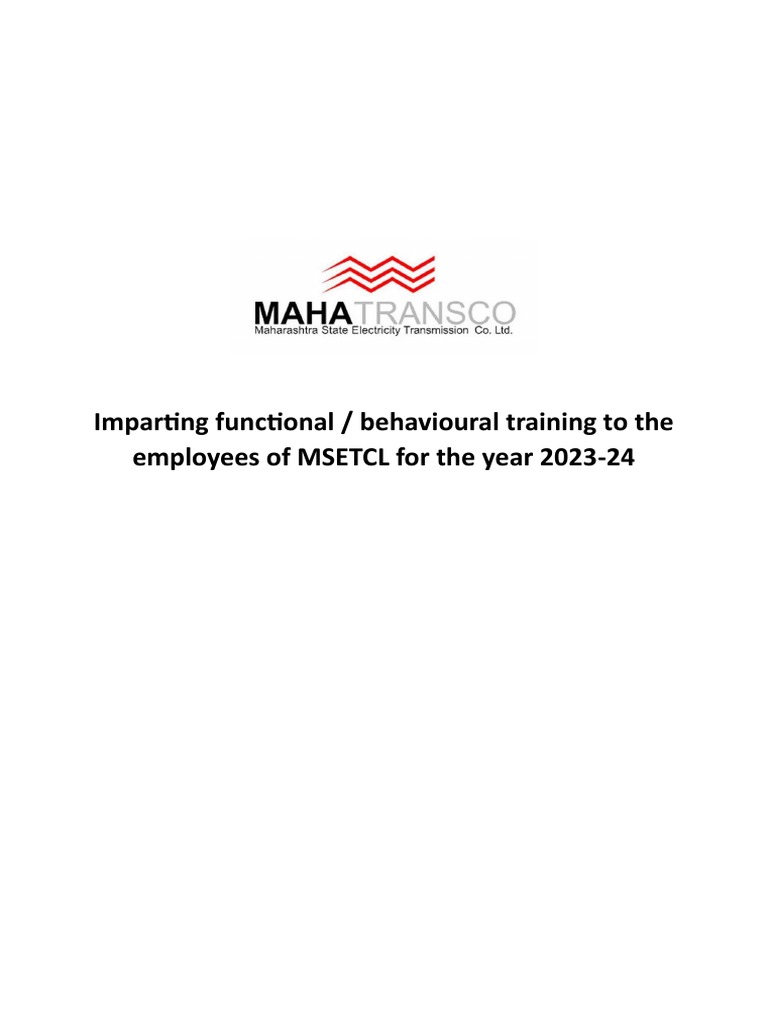 MAHATRANSCO
Maharashtra State Electricity Transmission Co. Ltd.

Imparting functional / behavioural training to the employees of MSETCL for the year 2023-24